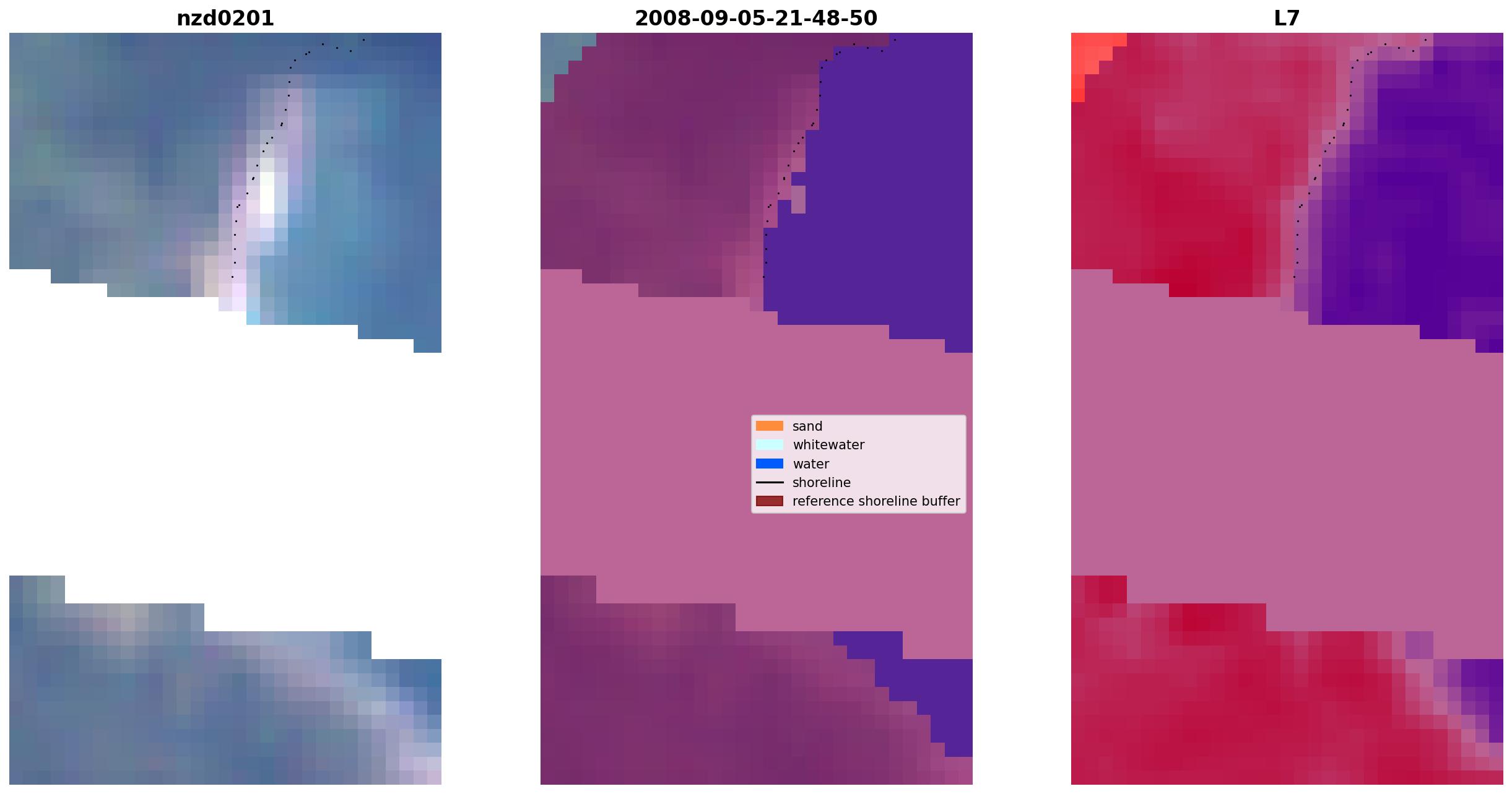 nzd0201

2008-09-05-21-48-50

sand
whitewater
water
shoreline
reference shoreline buffer

L7